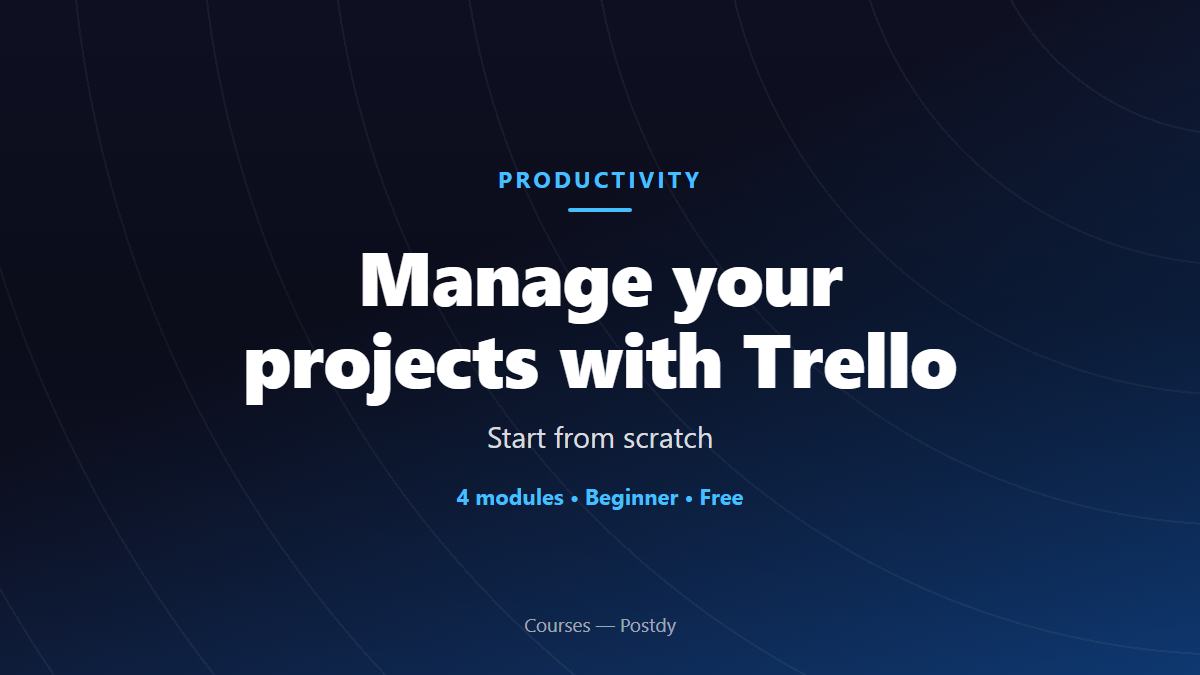 PRODUCTIVITY

Manage your projects with Trello

Start from scratch

4 modules • Beginner • Free

Courses — Postdy